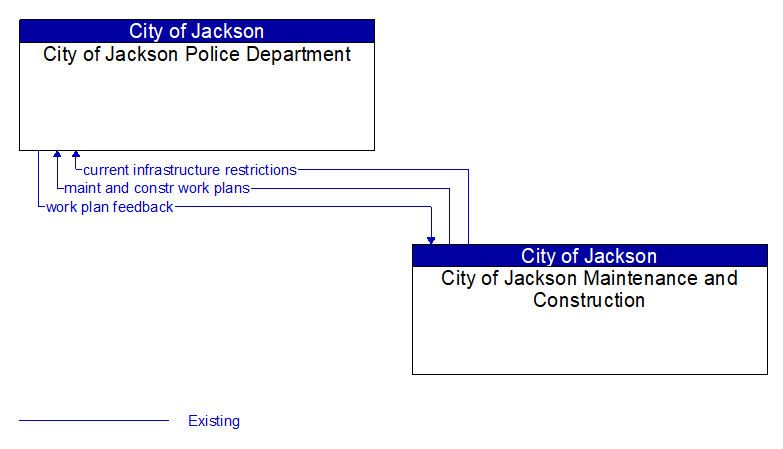 City of Jackson
City of Jackson Police Department

current infrastructure restrictions
maint and constr work plans
work plan feedback

City of Jackson
City of Jackson Maintenance and Construction

Existing